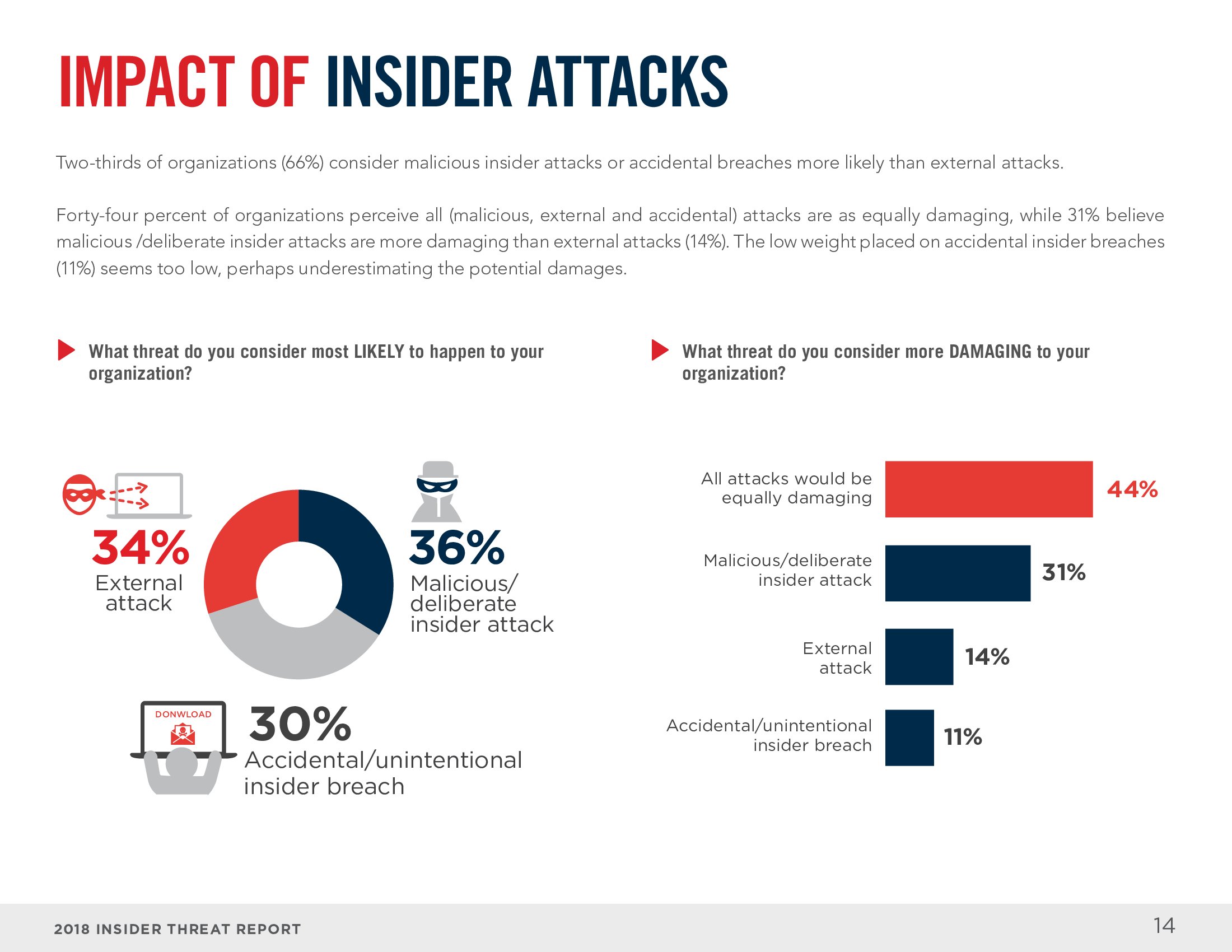 IMPACT OF INSIDER ATTACKS

Two-thirds of organizations (66%) consider malicious insider attacks or accidental breaches more likely than external attacks.

Forty-four percent of organizations perceive all (malicious, external and accidental) attacks are as equally damaging, while 31% believe malicious /deliberate insider attacks are more damaging than external attacks (14%). The low weight placed on accidental insider breaches (11%) seems too low, perhaps underestimating the potential damages.

What threat do you consider most LIKELY to happen to your organization?

34% External attack

36% Malicious/ deliberate insider attack

DONWLOAD

30% Accidental/unintentional insider breach

What threat do you consider more DAMAGING to your organization?

All attacks would be equally damaging 44%

Malicious/deliberate insider attack 31%

External attack 14%

Accidental/unintentional insider breach 11%

2018 INSIDER THREAT REPORT

14